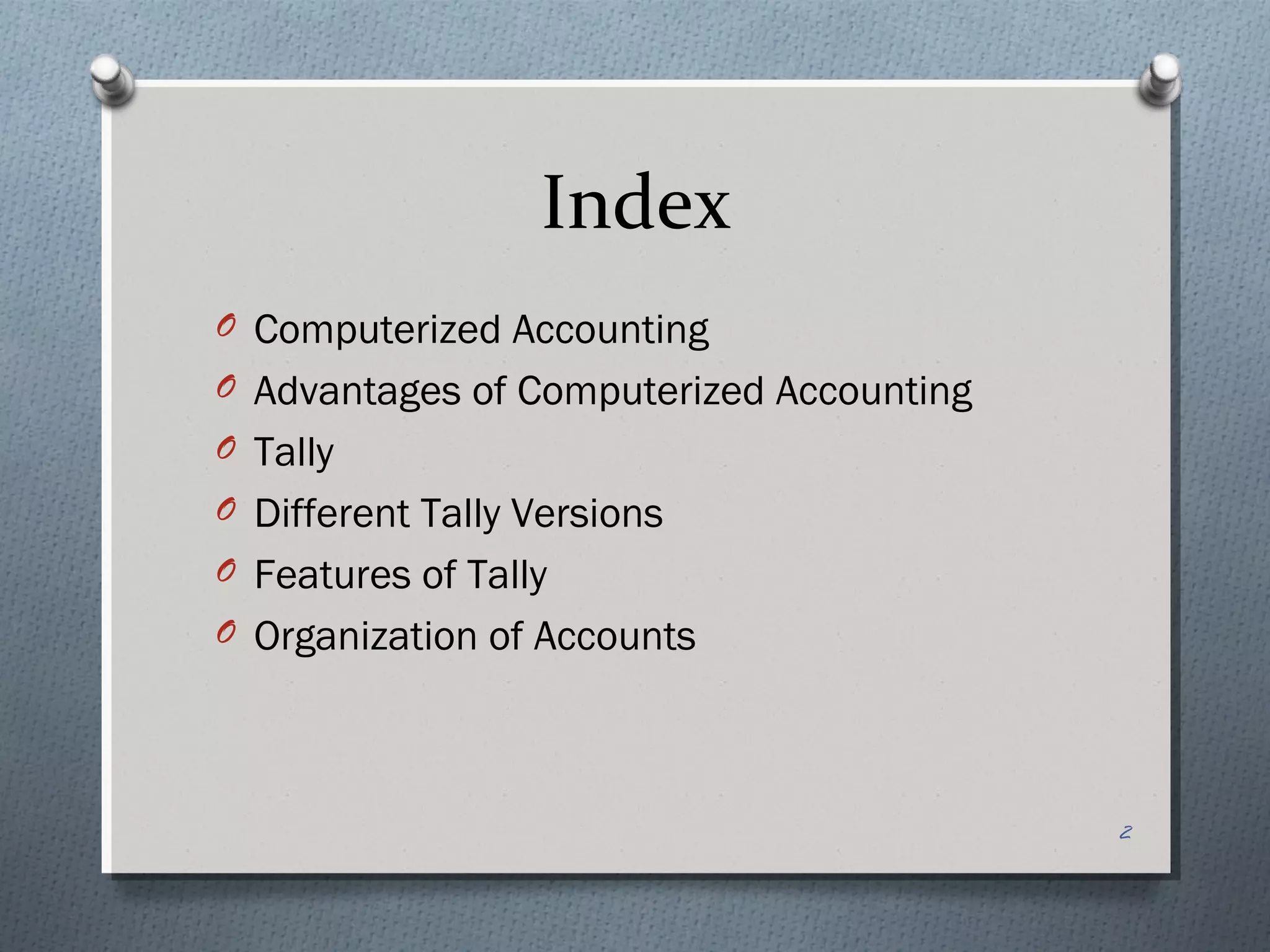 Index

- Computerized Accounting
- Advantages of Computerized Accounting
- Tally
- Different Tally Versions
- Features of Tally
- Organization of Accounts

2